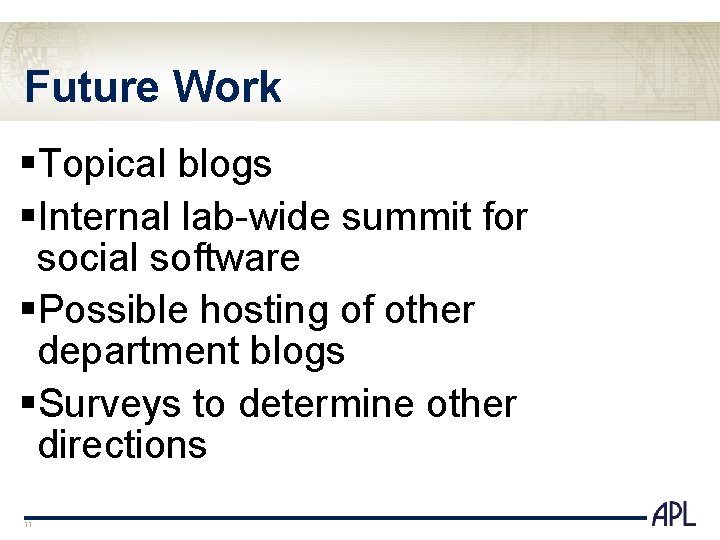 Future Work

▪Topical blogs

▪Internal lab-wide summit for social software

▪Possible hosting of other department blogs

▪Surveys to determine other directions

11

APL